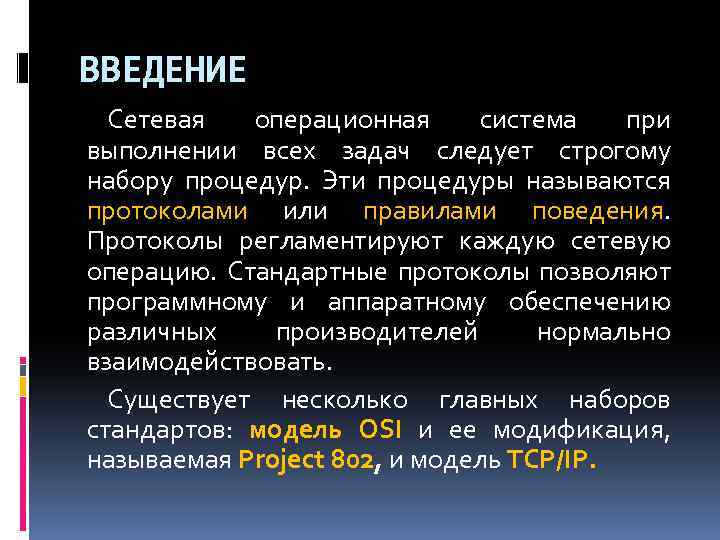 ВВЕДЕНИЕ

Сетевая операционная система при выполнении всех задач следует строгому набору процедур. Эти процедуры называются протоколами или правилами поведения. Протоколы регламентируют каждую сетевую операцию. Стандартные протоколы позволяют программному и аппаратному обеспечению различных производителей нормально взаимодействовать.

Существует несколько главных наборов стандартов: модель OSI и ее модификация, называемая Project 802, и модель TCP/IP.